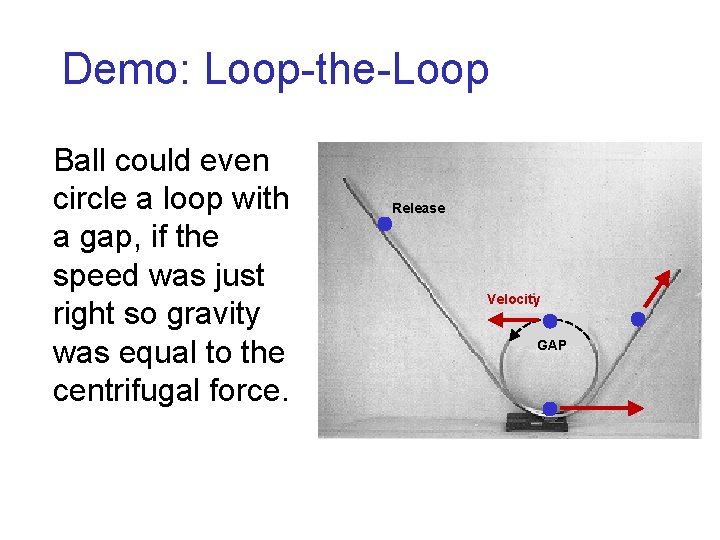 Demo: Loop-the-Loop

Ball could even circle a loop with a gap, if the speed was just right so gravity was equal to the centrifugal force.

Release

Velocity

GAP